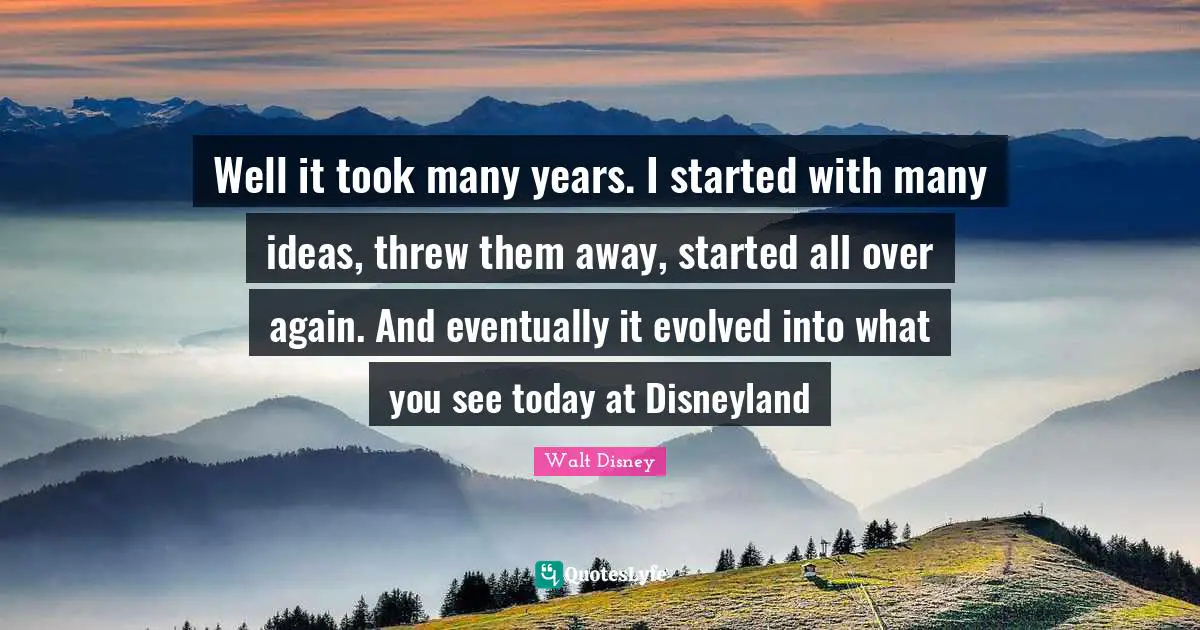 Well it took many years. I started with many ideas, threw them away, started all over again. And eventually it evolved into what you see today at Disneyland

Walt Disney

QuotesLyfe